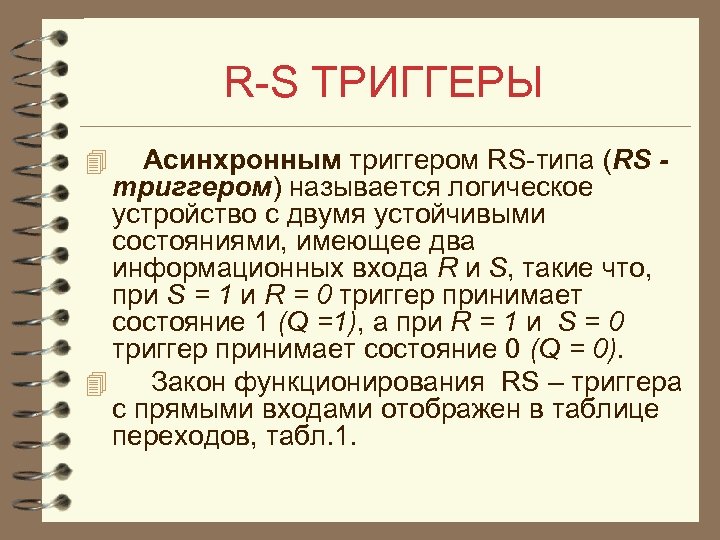 R-S ТРИГГЕРЫ

Асинхронным триггером RS-типа (RS - триггером) называется логическое устройство с двумя устойчивыми состояниями, имеющее два информационных входа R и S, такие что, при S = 1 и R = 0 триггер принимает состояние 1 (Q =1), а при R = 1 и S = 0 триггер принимает состояние 0 (Q = 0).

Закон функционирования RS – триггера с прямыми входами отображен в таблице переходов, табл.1.